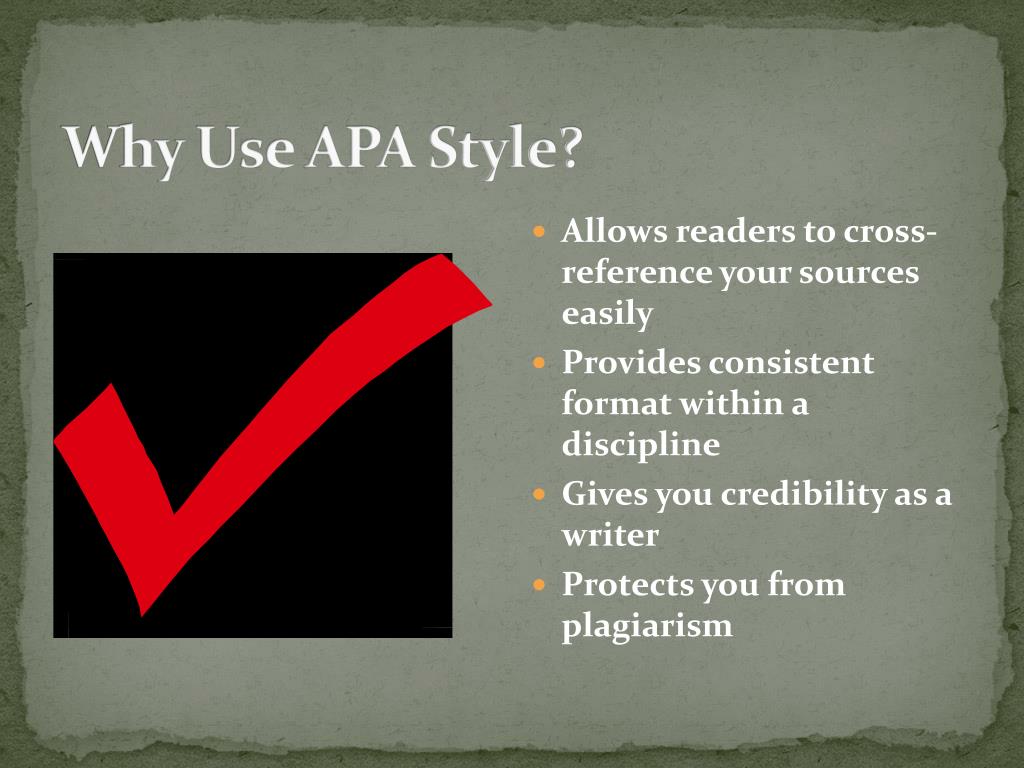 Why Use APA Style?

- Allows readers to cross-reference your sources easily
- Provides consistent format within a discipline
- Gives you credibility as a writer
- Protects you from plagiarism